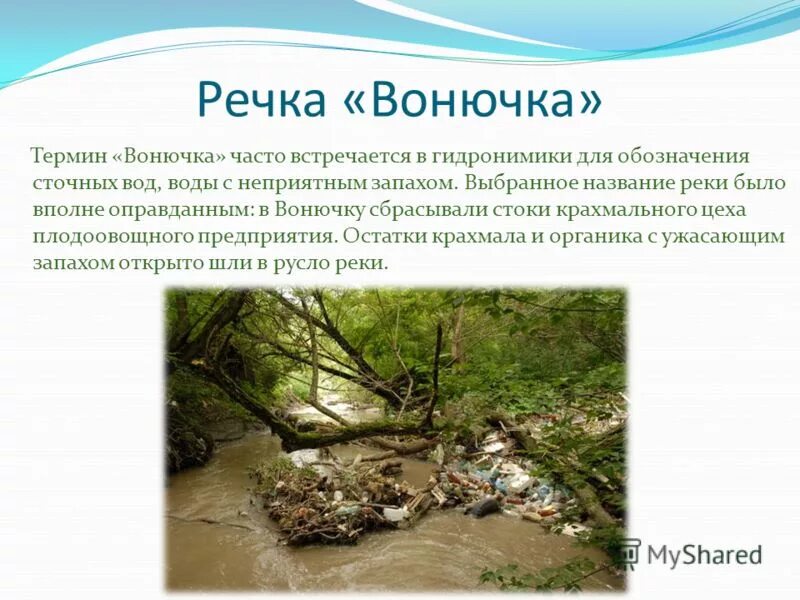 Речка «Вонючка»

Термин «Вонючка» часто встречается в гидронимики для обозначения сточных вод, воды с неприятным запахом. Выбранное название реки было вполне оправданным: в Вонючку сбрасывали стоки крахмального цеха плодоовощного предприятия. Остатки крахмала и органика с ужасающим запахом открыто шли в русло реки.

MyShared